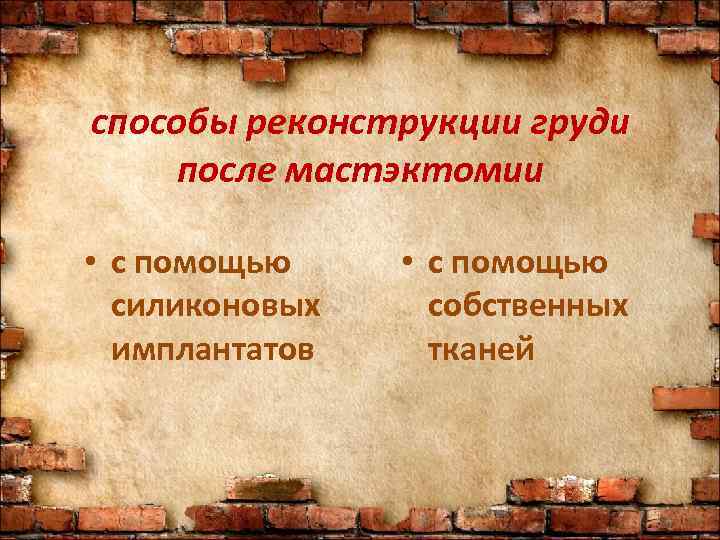 способы реконструкции груди после мастэктомии

• с помощью силиконовых имплантатов

• с помощью собственных тканей